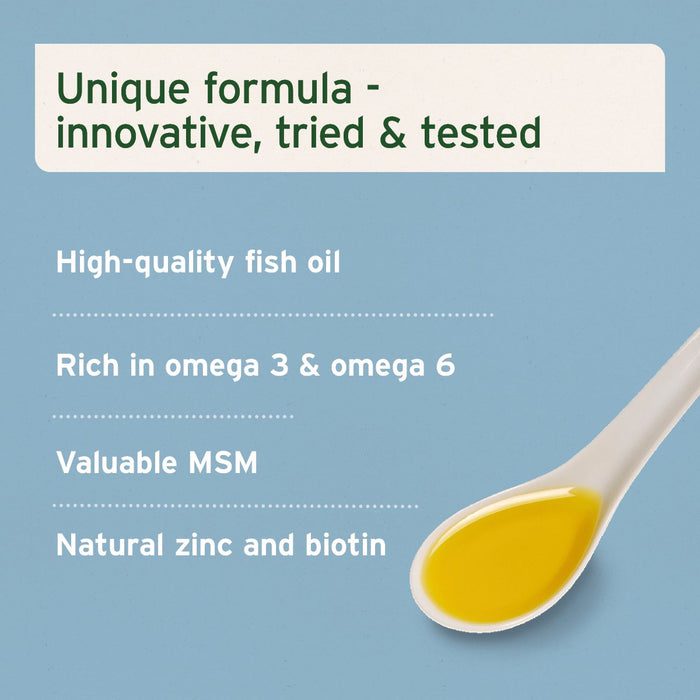 Unique formula - innovative, tried & tested

High-quality fish oil

Rich in omega 3 & omega 6

Valuable MSM

Natural zinc and biotin